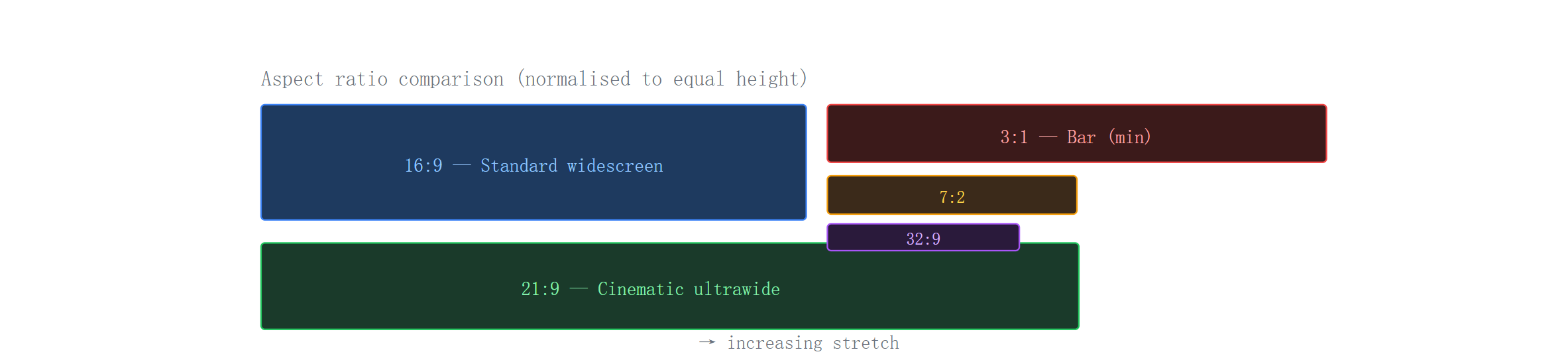 Aspect ratio comparison (normalised to equal height)

16:9 — Standard widescreen

3:1 — Bar (min)

7:2

32:9

21:9 — Cinematic ultrawide

→ increasing stretch